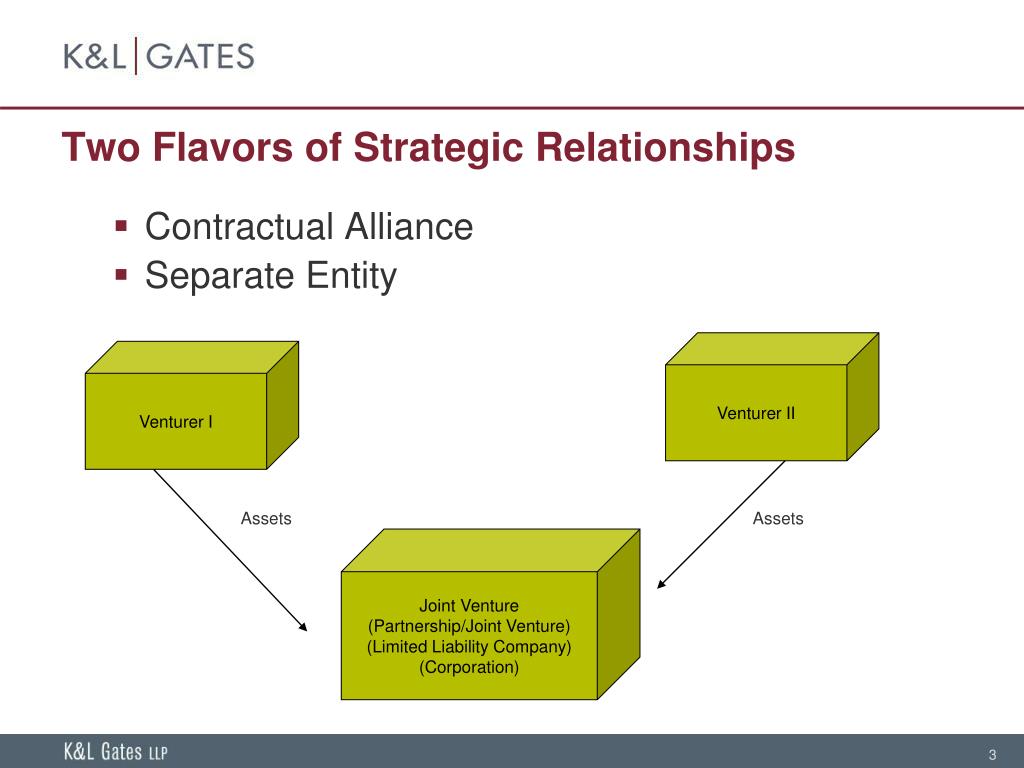 K&L | GATES

Two Flavors of Strategic Relationships

▪ Contractual Alliance
▪ Separate Entity

Venturer I

Venturer II

Assets

Assets

Joint Venture
(Partnership/Joint Venture)
(Limited Liability Company)
(Corporation)

K&L Gates LLP

3